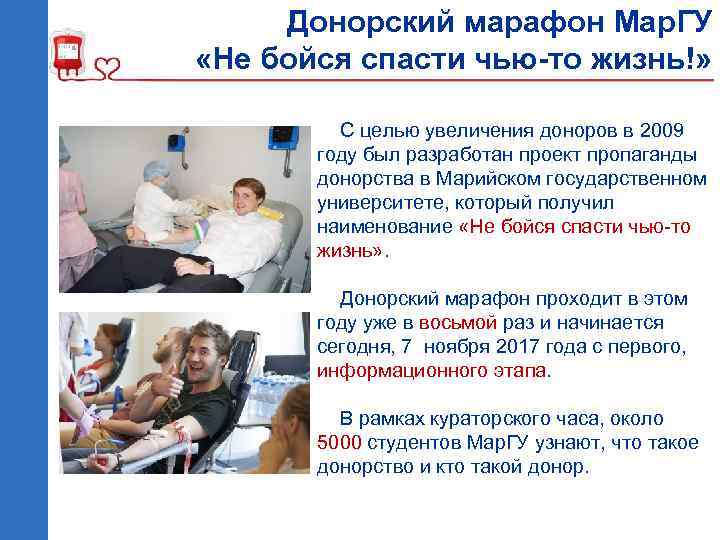 Донорский марафон МарГУ
«Не бойся спасти чью-то жизнь!»

С целью увеличения доноров в 2009 году был разработан проект пропаганды донорства в Марийском государственном университете, который получил наименование «Не бойся спасти чью-то жизнь».

Донорский марафон проходит в этом году уже в восьмой раз и начинается сегодня, 7 ноября 2017 года с первого, информационного этапа.

В рамках кураторского часа, около 5000 студентов МарГУ узнают, что такое донорство и кто такой донор.